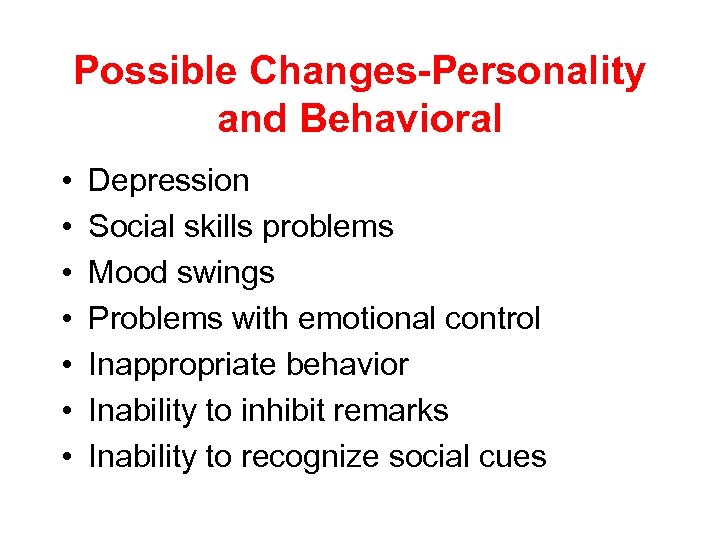 Possible Changes-Personality and Behavioral

• Depression
• Social skills problems
• Mood swings
• Problems with emotional control
• Inappropriate behavior
• Inability to inhibit remarks
• Inability to recognize social cues